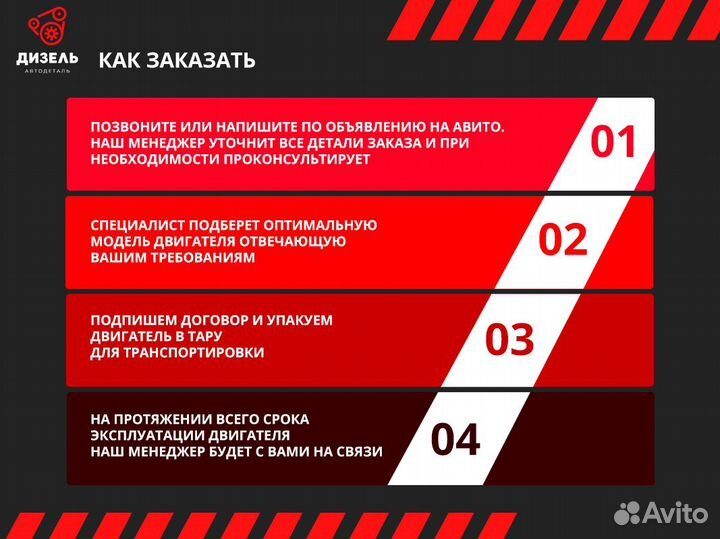 ДИЗЕЛЬ
АВТОДЕТАЛЬ

КАК ЗАКАЗАТЬ

ПОЗВОНИТЕ ИЛИ НАПИШИТЕ ПО ОБЪЯВЛЕНИЮ НА АВИТО. НАШ МЕНЕДЖЕР УТОЧНИТ ВСЕ ДЕТАЛИ ЗАКАЗА И ПРИ НЕОБХОДИМОСТИ ПРОКОНСУЛЬТИРУЕТ

01

СПЕЦИАЛИСТ ПОДБЕРЕТ ОПТИМАЛЬНУЮ МОДЕЛЬ ДВИГАТЕЛЯ ОТВЕЧАЮЩУЮ ВАШИМ ТРЕБОВАНИЯМ

02

ПОДПИШЕМ ДОГОВОР И УПАКУЕМ ДВИГАТЕЛЬ В ТАРУ ДЛЯ ТРАНСПОРТИРОВКИ

03

НА ПРОТЯЖЕНИИ ВСЕГО СРОКА ЭКСПЛУАТАЦИИ ДВИГАТЕЛЯ НАШ МЕНЕДЖЕР БУДЕТ С ВАМИ НА СВЯЗИ

04

Avito